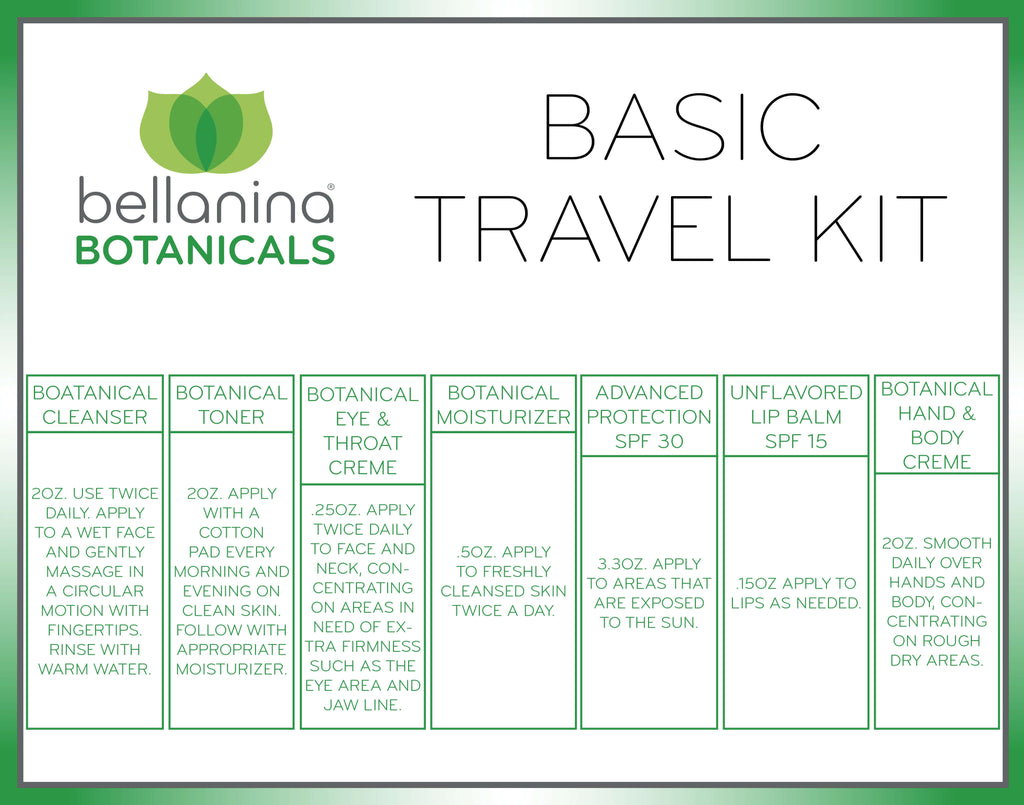 bellanina®
BOTANICALS

BASIC TRAVEL KIT

BOATANICAL CLEANSER

2OZ. USE TWICE DAILY. APPLY TO A WET FACE AND GENTLY MASSAGE IN A CIRCULAR MOTION WITH FINGERTIPS. RINSE WITH WARM WATER.

BOTANICAL TONER

2OZ. APPLY WITH A COTTON PAD EVERY MORNING AND EVENING ON CLEAN SKIN. FOLLOW WITH APPROPRIATE MOISTURIZER.

BOTANICAL EYE & THROAT CREME

.25OZ. APPLY TWICE DAILY TO FACE AND NECK, CONCENTRATING ON AREAS IN NEED OF EXTRA FIRMNESS SUCH AS THE EYE AREA AND JAW LINE.

BOTANICAL MOISTURIZER

.5OZ. APPLY TO FRESHLY CLEANSED SKIN TWICE A DAY.

ADVANCED PROTECTION SPF 30

3.3OZ. APPLY TO AREAS THAT ARE EXPOSED TO THE SUN.

UNFLAVORED LIP BALM SPF 15

.15OZ APPLY TO LIPS AS NEEDED.

BOTANICAL HAND & BODY CREME

2OZ. SMOOTH DAILY OVER HANDS AND BODY, CONCENTRATING ON ROUGH DRY AREAS.